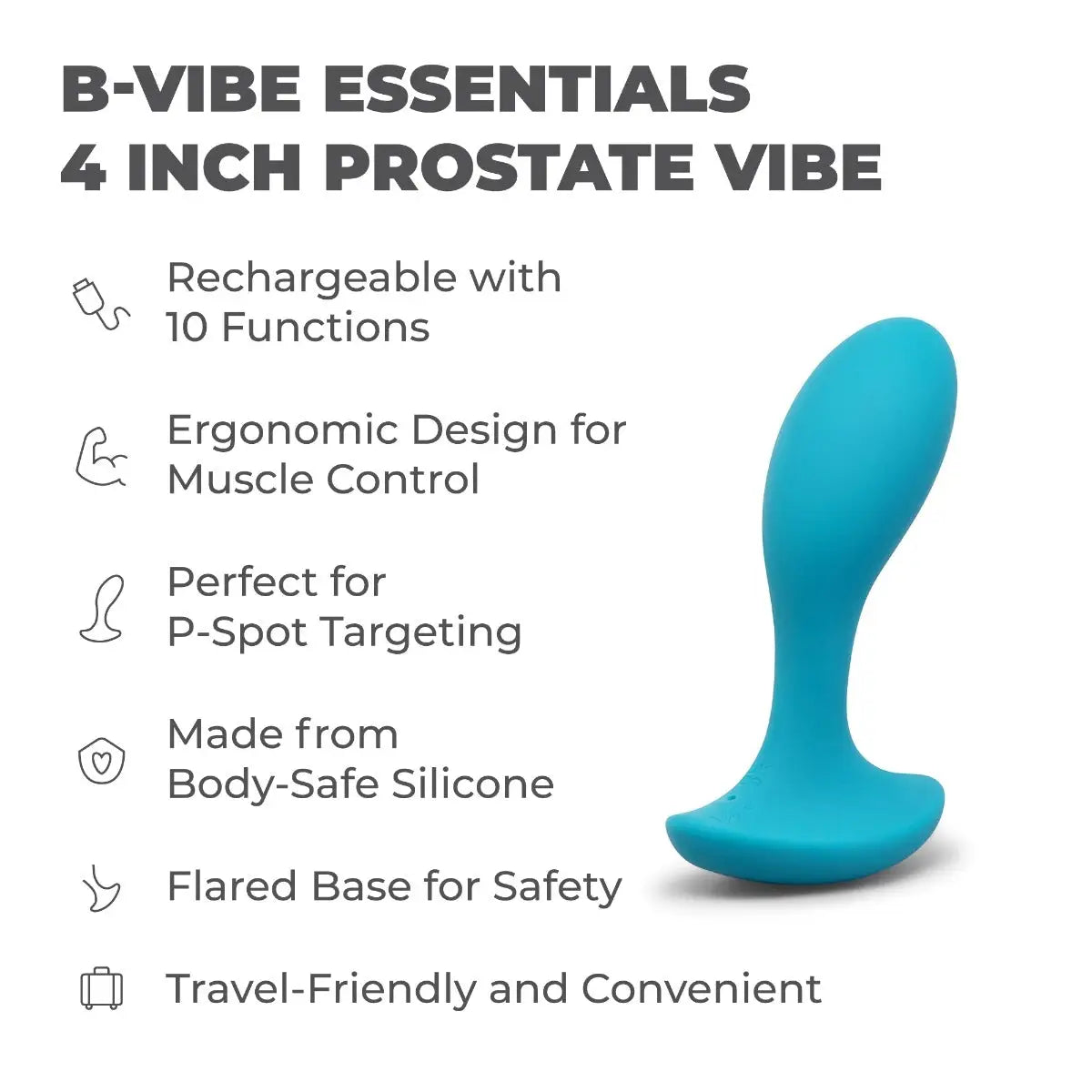 B-VIBE ESSENTIALS 4 INCH PROSTATE VIBE

Rechargeable with 10 Functions

Ergonomic Design for Muscle Control

Perfect for P-Spot Targeting

Made from Body-Safe Silicone

Flared Base for Safety

Travel-Friendly and Convenient